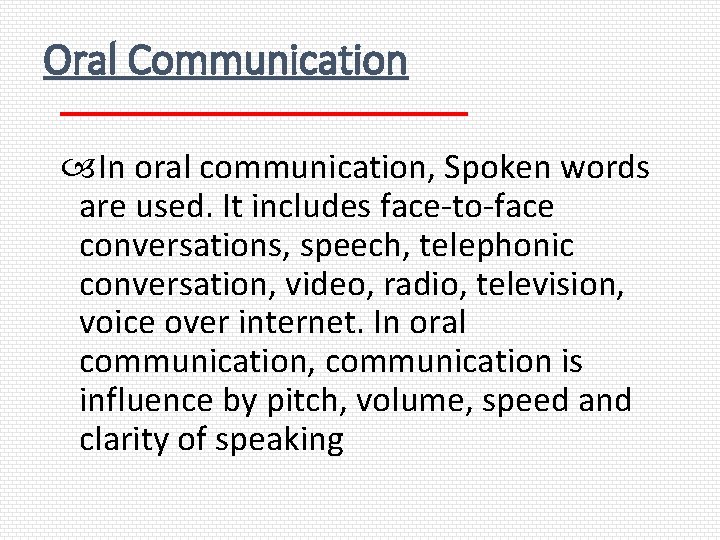 Oral Communication

In oral communication, Spoken words are used. It includes face-to-face conversations, speech, telephonic conversation, video, radio, television, voice over internet. In oral communication, communication is influence by pitch, volume, speed and clarity of speaking